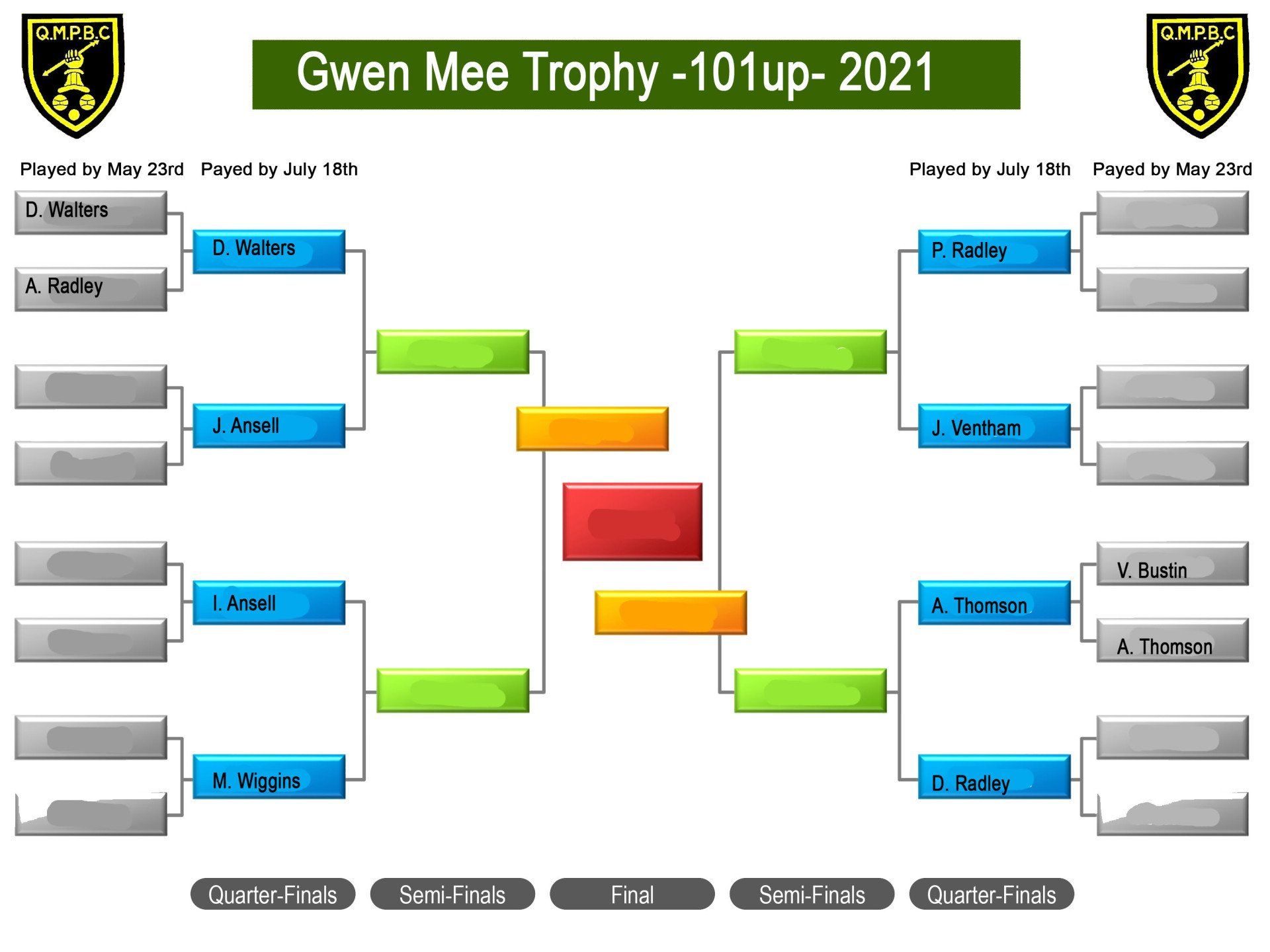 Q.M.P.B.C

Gwen Mee Trophy -101up- 2021

Q.M.P.B.C

Played by May 23rd

Payed by July 18th

Played by July 18th

Payed by May 23rd

D. Walters

A. Radley

D. Walters

J. Ansell

I. Ansell

M. Wiggins

P. Radley

J. Ventham

A. Thomson

D. Radley

V. Bustin

A. Thomson

Quarter-Finals

Semi-Finals

Final

Semi-Finals

Quarter-Finals